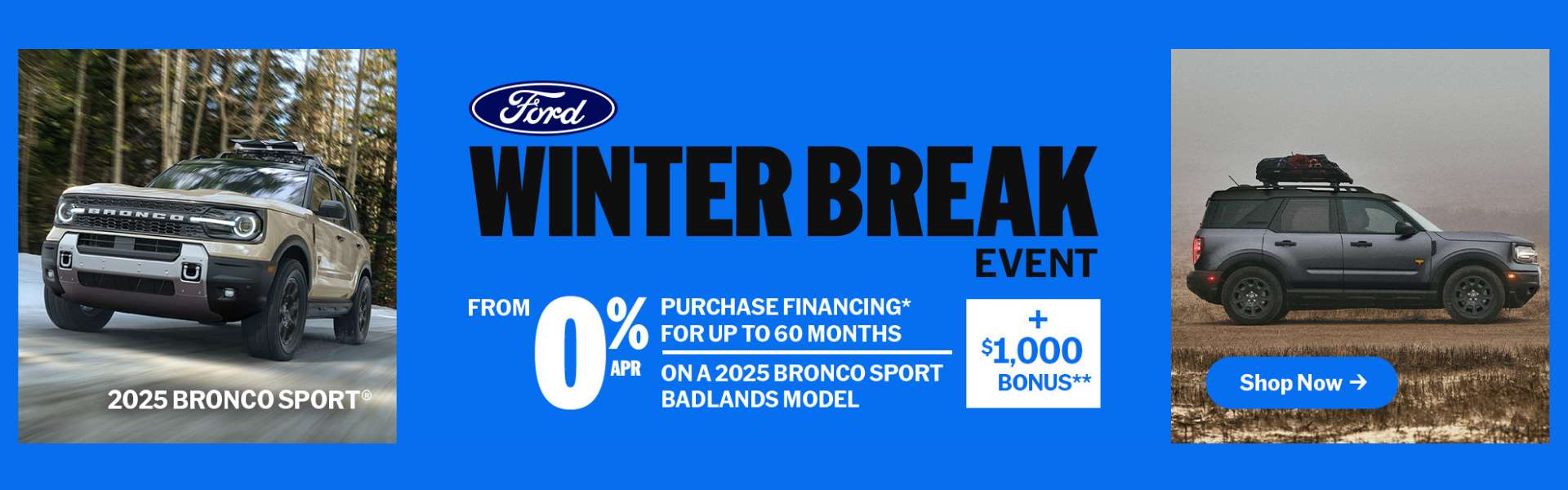 BRONCO

2025 BRONCO SPORT®

Ford

WINTER BREAK EVENT

FROM 0% APR

PURCHASE FINANCING* FOR UP TO 60 MONTHS

ON A 2025 BRONCO SPORT BADLANDS MODEL

+ $1,000 BONUS**

Shop Now →